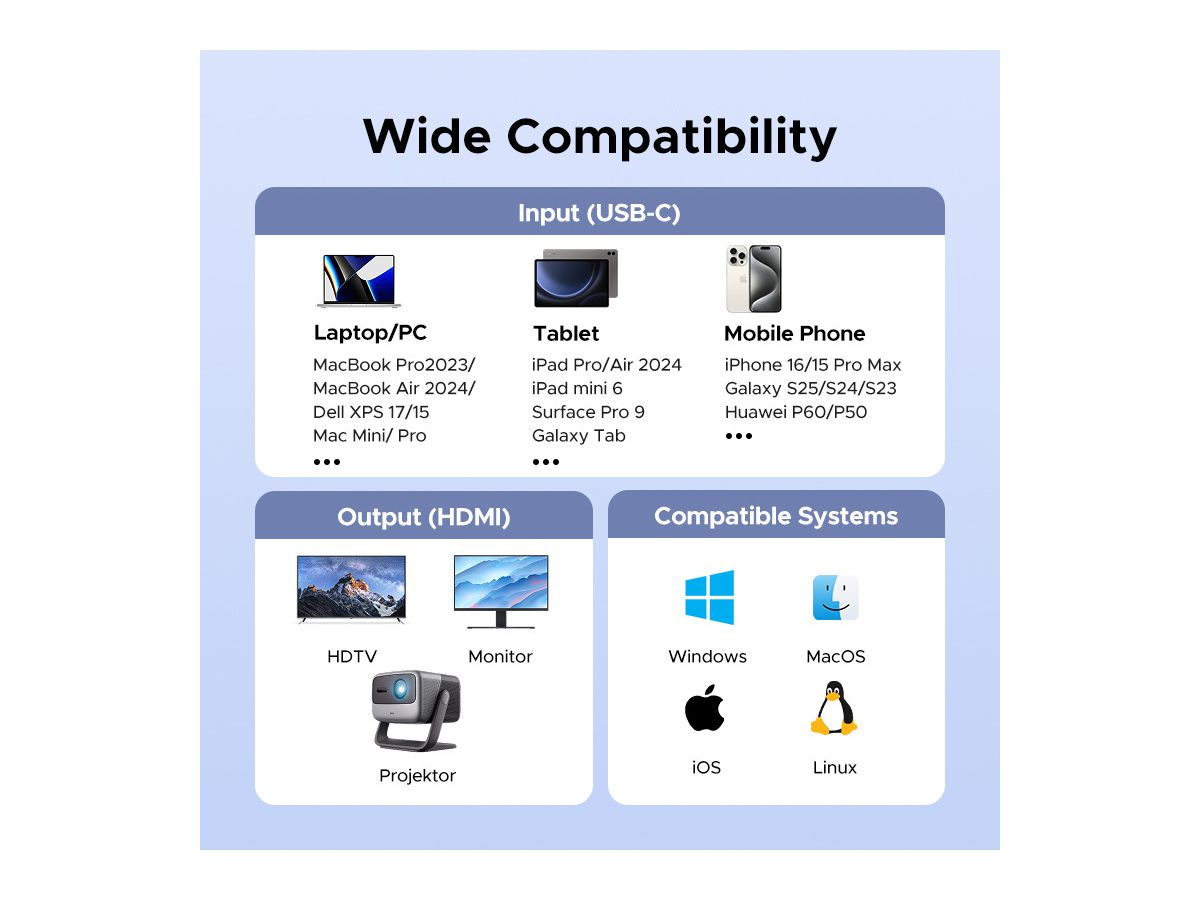 Wide Compatibility

Input (USB-C)

Laptop/PC
MacBook Pro2023/
MacBook Air 2024/
Dell XPS 17/15
Mac Mini/ Pro
•••

Tablet
iPad Pro/Air 2024
iPad mini 6
Surface Pro 9
Galaxy Tab
•••

Mobile Phone
iPhone 16/15 Pro Max
Galaxy S25/S24/S23
Huawei P60/P50
•••

Output (HDMI)

HDTV
Monitor
Projektor

Compatible Systems

Windows
MacOS
iOS
Linux